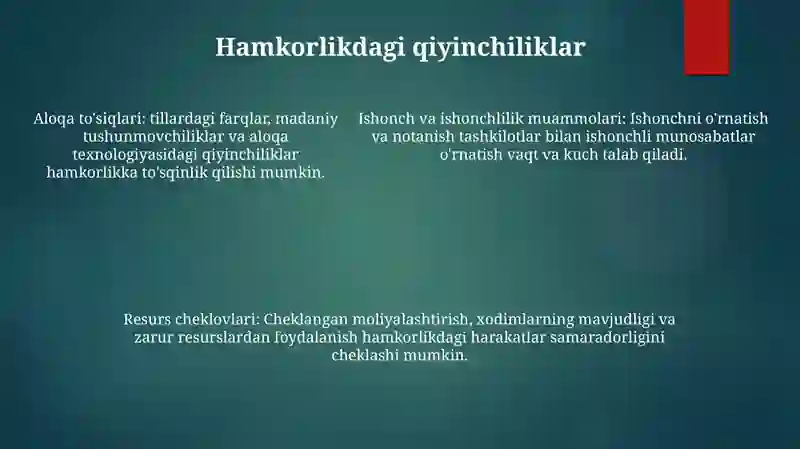 Hamkorlikdagi qiyinchiliklar

Aloqa to'siqlari: tillardagi farqlar, madaniy tushunmovchiliklar va aloqa texnologiyasidagi qiyinchiliklar hamkorlikka to'sqinlik qilishi mumkin.

Ishonch va ishonchlilik muammolari: Ishonchni o'rnatish va notanish tashkilotlar bilan ishonchli munosabatlar o'rnatish vaqt va kuch talab qiladi.

Resurs cheklovlari: Cheklangan moliyalashtirish, xodimlarning mavjudligi va zarur resurslardan foydalanish hamkorlikdagi harakatlar samaradorligini cheklashi mumkin.